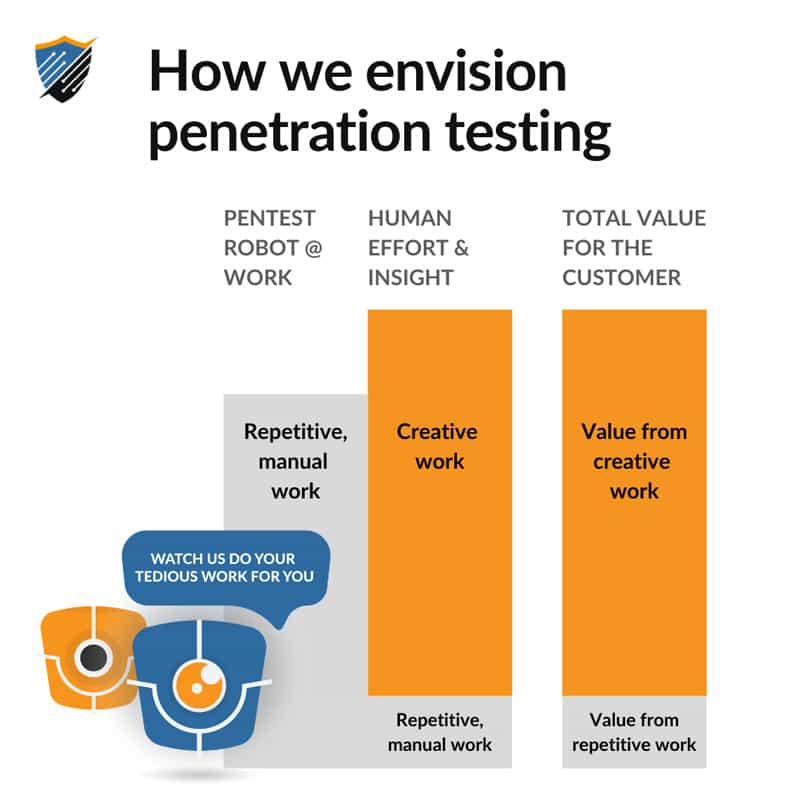 How we envision penetration testing

PENTEST ROBOT @ WORK

HUMAN EFFORT & INSIGHT

TOTAL VALUE FOR THE CUSTOMER

Repetitive, manual work

Creative work

Value from creative work

WATCH US DO YOUR TEDIOUS WORK FOR YOU

Repetitive, manual work

Value from repetitive work